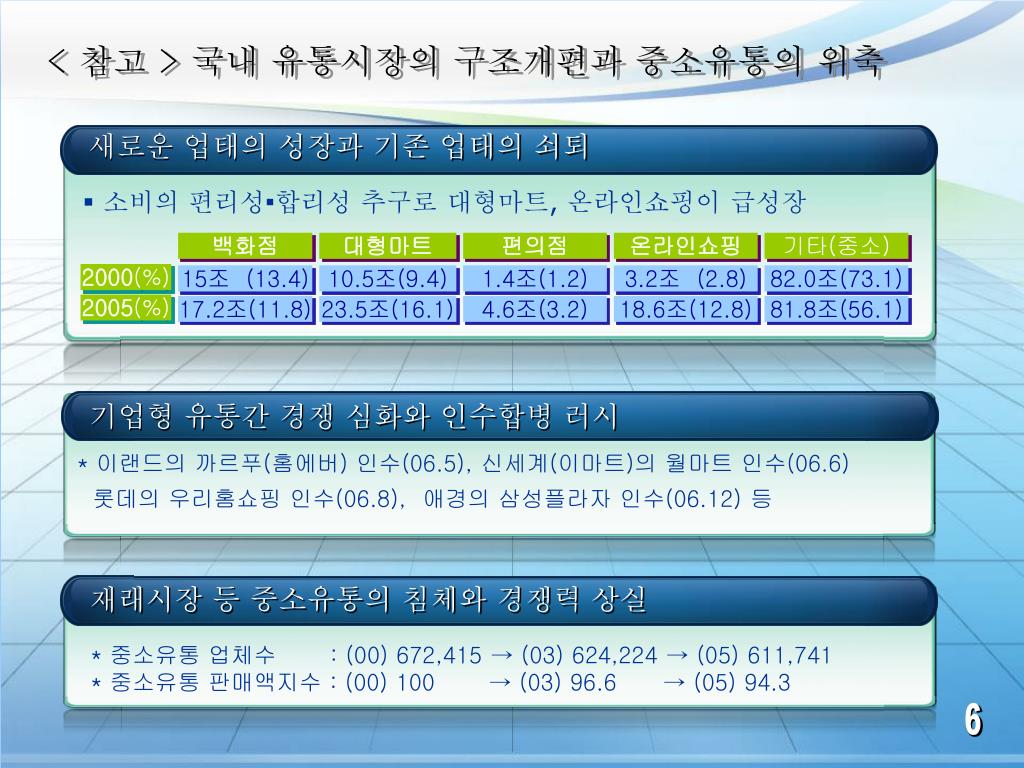 < 참고 > 국내 유통시장의 구조개편과 중소유통의 위축

새로운 업태의 성장과 기존 업태의 쇠퇴

▪ 소비의 편리성▪합리성 추구로 대형마트, 온라인쇼핑이 급성장

| | 백화점 | 대형마트 | 편의점 | 온라인쇼핑 | 기타(중소) |
|---|---|---|---|---|---|
| 2000(%) | 15조 (13.4) | 10.5조(9.4) | 1.4조(1.2) | 3.2조 (2.8) | 82.0조(73.1) |
| 2005(%) | 17.2조(11.8) | 23.5조(16.1) | 4.6조(3.2) | 18.6조(12.8) | 81.8조(56.1) |

기업형 유통간 경쟁 심화와 인수합병 러시

* 이랜드의 까르푸(홈에버) 인수(06.5), 신세계(이마트)의 월마트 인수(06.6) 롯데의 우리홈쇼핑 인수(06.8), 애경의 삼성플라자 인수(06.12) 등

재래시장 등 중소유통의 침체와 경쟁력 상실

* 중소유통 업체수 : (00) 672,415 → (03) 624,224 → (05) 611,741
* 중소유통 판매액지수 : (00) 100 → (03) 96.6 → (05) 94.3

6